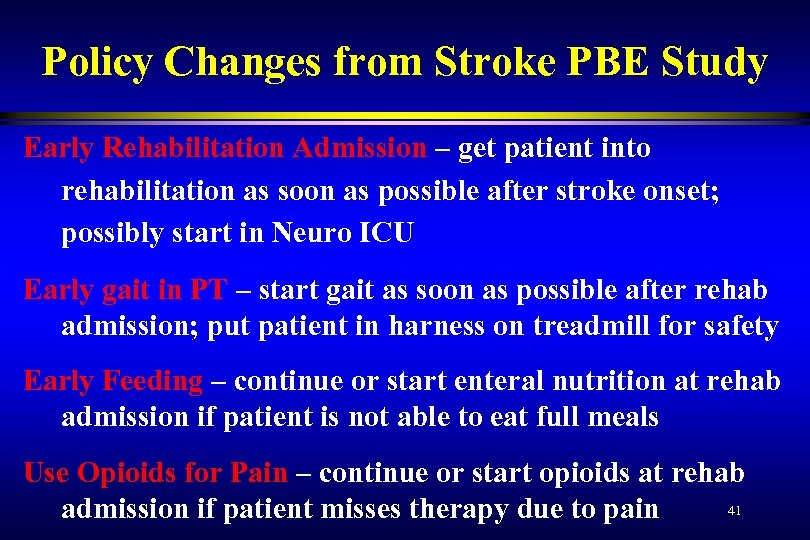 Policy Changes from Stroke PBE Study

Early Rehabilitation Admission – get patient into rehabilitation as soon as possible after stroke onset; possibly start in Neuro ICU

Early gait in PT – start gait as soon as possible after rehab admission; put patient in harness on treadmill for safety

Early Feeding – continue or start enteral nutrition at rehab admission if patient is not able to eat full meals

Use Opioids for Pain – continue or start opioids at rehab admission if patient misses therapy due to pain

41